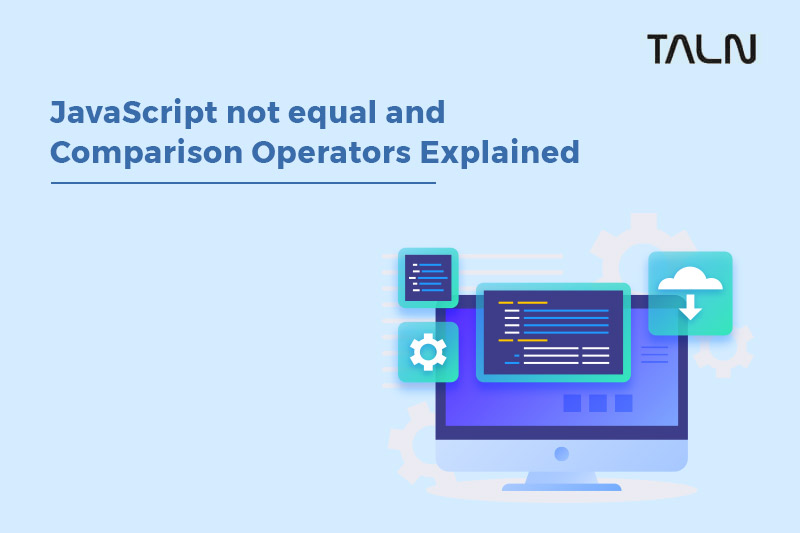 TALN

JavaScript not equal and Comparison Operators Explained